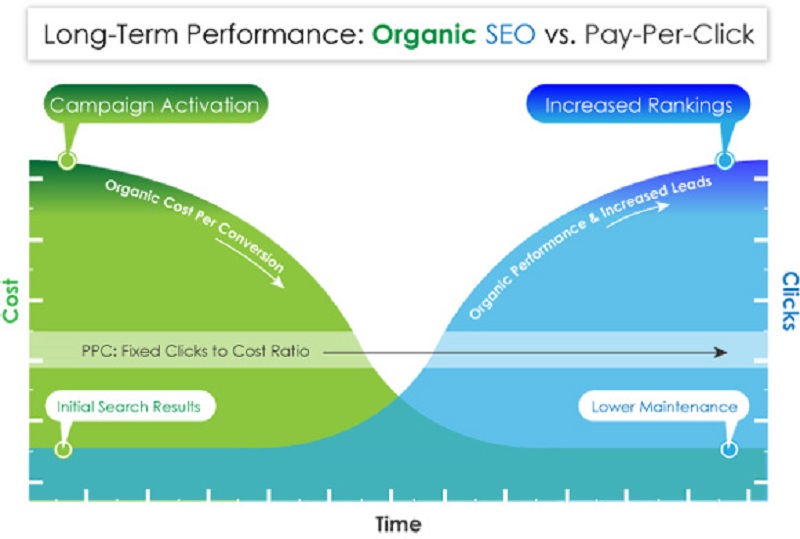 Long-Term Performance: Organic SEO vs. Pay-Per-Click

Campaign Activation

Increased Rankings

Organic Cost Per Conversion

Organic Performance & Increased Leads

Cost

Clicks

PPC: Fixed Clicks to Cost Ratio

Initial Search Results

Lower Maintenance

Time